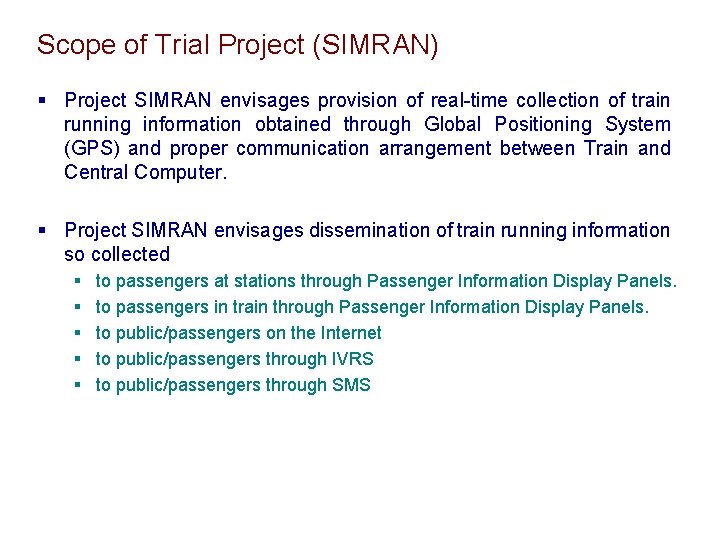 Scope of Trial Project (SIMRAN)

▪ Project SIMRAN envisages provision of real-time collection of train running information obtained through Global Positioning System (GPS) and proper communication arrangement between Train and Central Computer.

▪ Project SIMRAN envisages dissemination of train running information so collected
  ▪ to passengers at stations through Passenger Information Display Panels.
  ▪ to passengers in train through Passenger Information Display Panels.
  ▪ to public/passengers on the Internet
  ▪ to public/passengers through IVRS
  ▪ to public/passengers through SMS